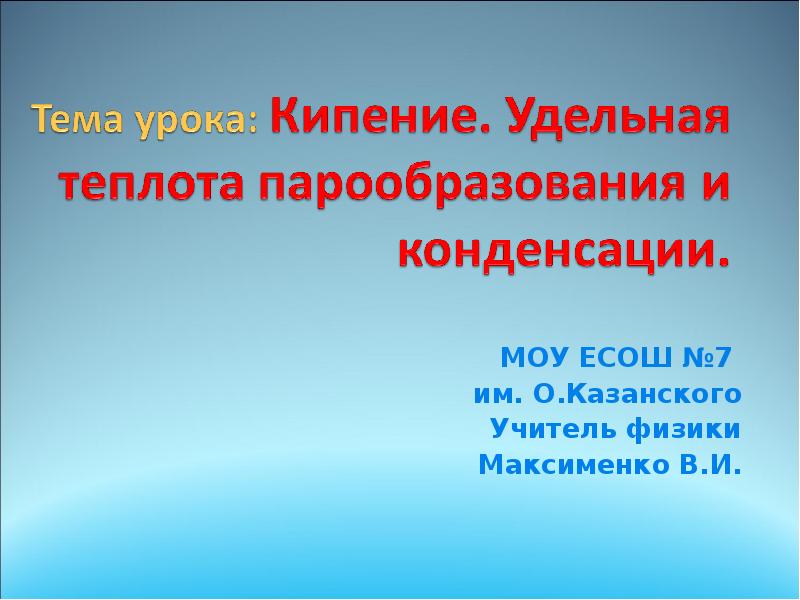 Тема урока: Кипение. Удельная теплота парообразования и конденсации.

МОУ ЕСОШ №7
им. О.Казанского
Учитель физики
Максименко В.И.